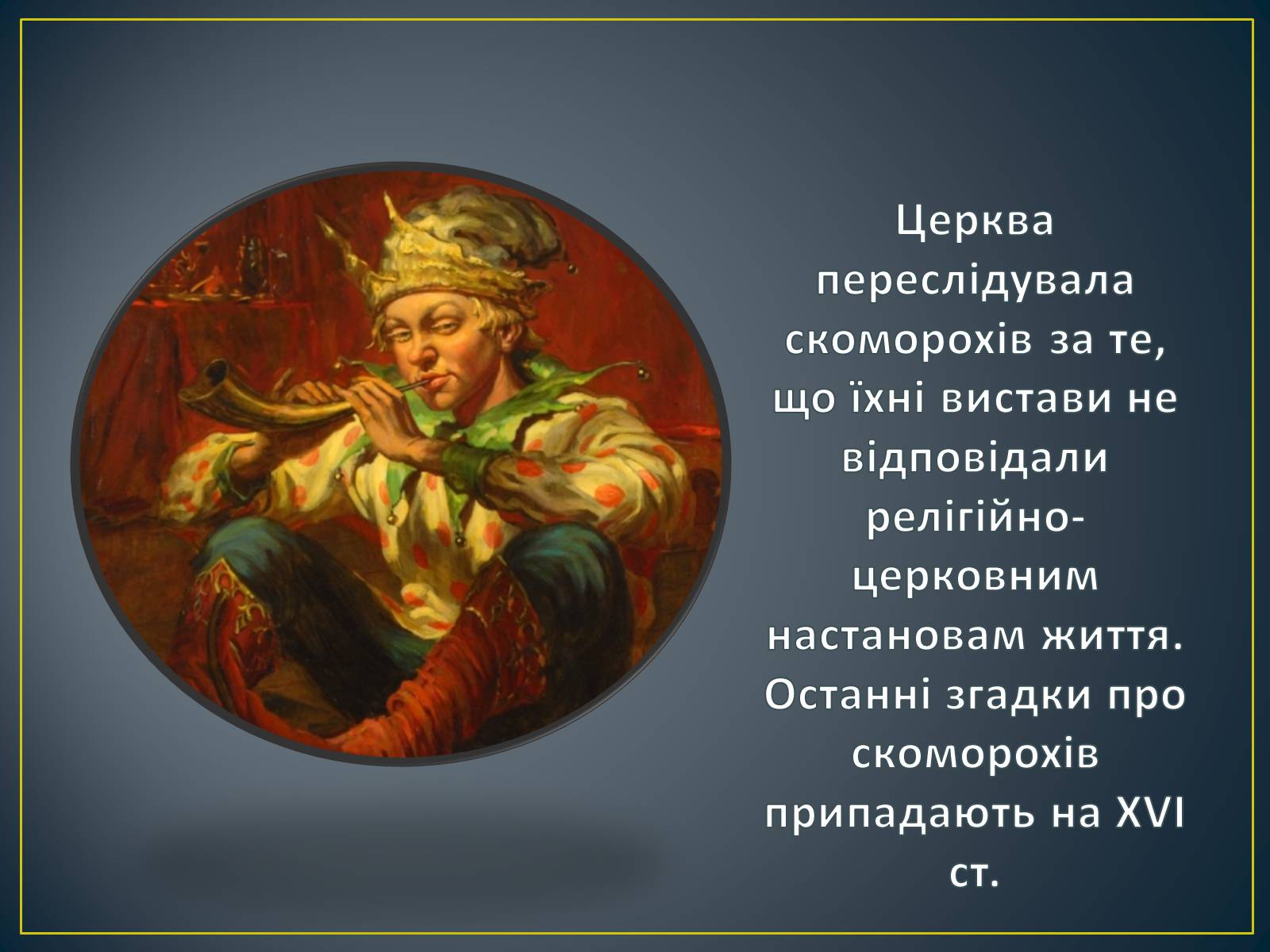 Церква переслідувала скоморохів за те, що їхні вистави не відповідали релігійно-церковним настановам життя. Останні згадки про скоморохів припадають на XVI ст.